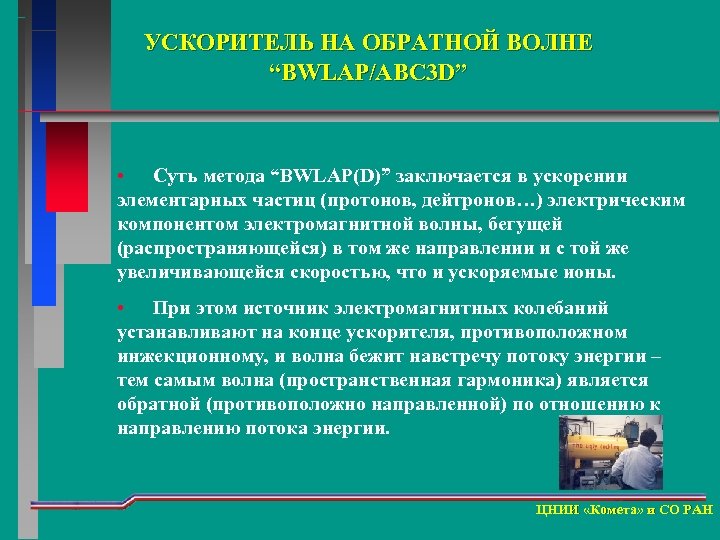 УСКОРИТЕЛЬ НА ОБРАТНОЙ ВОЛНЕ
“BWLAP/ABC3D”

• Суть метода “BWLAP(D)” заключается в ускорении элементарных частиц (протонов, дейтронов…) электрическим компонентом электромагнитной волны, бегущей (распространяющейся) в том же направлении и с той же увеличивающейся скоростью, что и ускоряемые ионы.

• При этом источник электромагнитных колебаний устанавливают на конце ускорителя, противоположном инжекционному, и волна бежит навстречу потоку энергии – тем самым волна (пространственная гармоника) является обратной (противоположно направленной) по отношению к направлению потока энергии.

ЦНИИ «Комета» и СО РАН